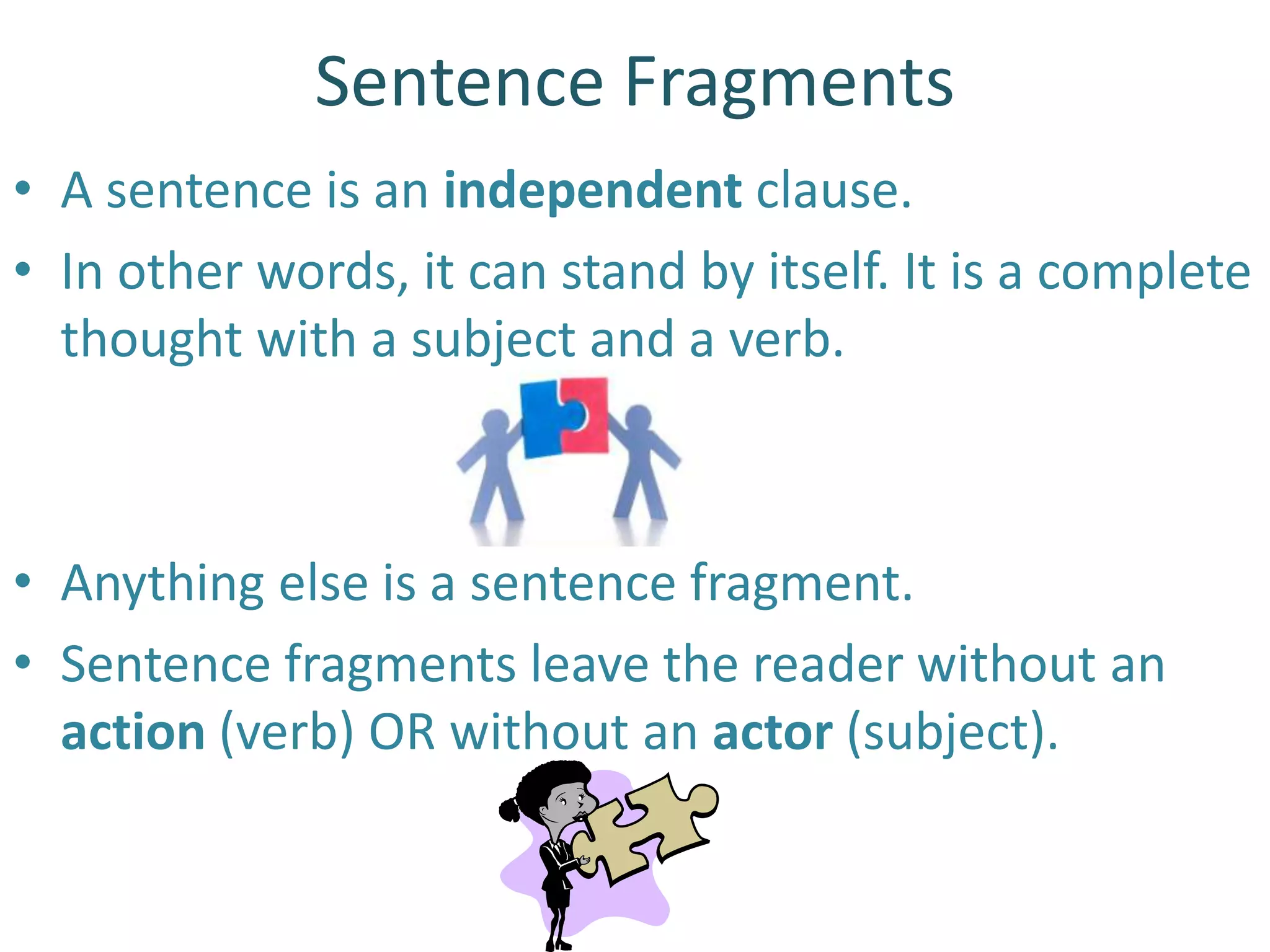 Sentence Fragments

• A sentence is an independent clause.

• In other words, it can stand by itself. It is a complete thought with a subject and a verb.

• Anything else is a sentence fragment.

• Sentence fragments leave the reader without an action (verb) OR without an actor (subject).